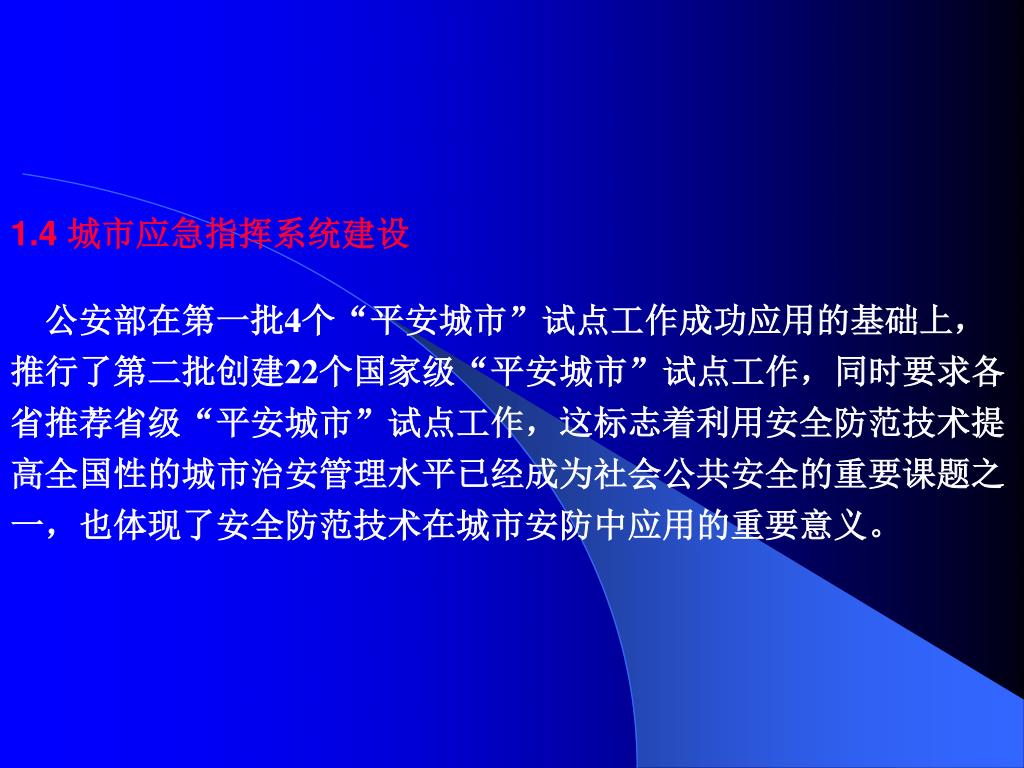 1.4 城市应急指挥系统建设

公安部在第一批4个“平安城市”试点工作成功应用的基础上，推行了第二批创建22个国家级“平安城市”试点工作，同时要求各省推荐省级“平安城市”试点工作，这标志着利用安全防范技术提高全国性的城市治安管理水平已经成为社会公共安全的重要课题之一，也体现了安全防范技术在城市安防中应用的重要意义。